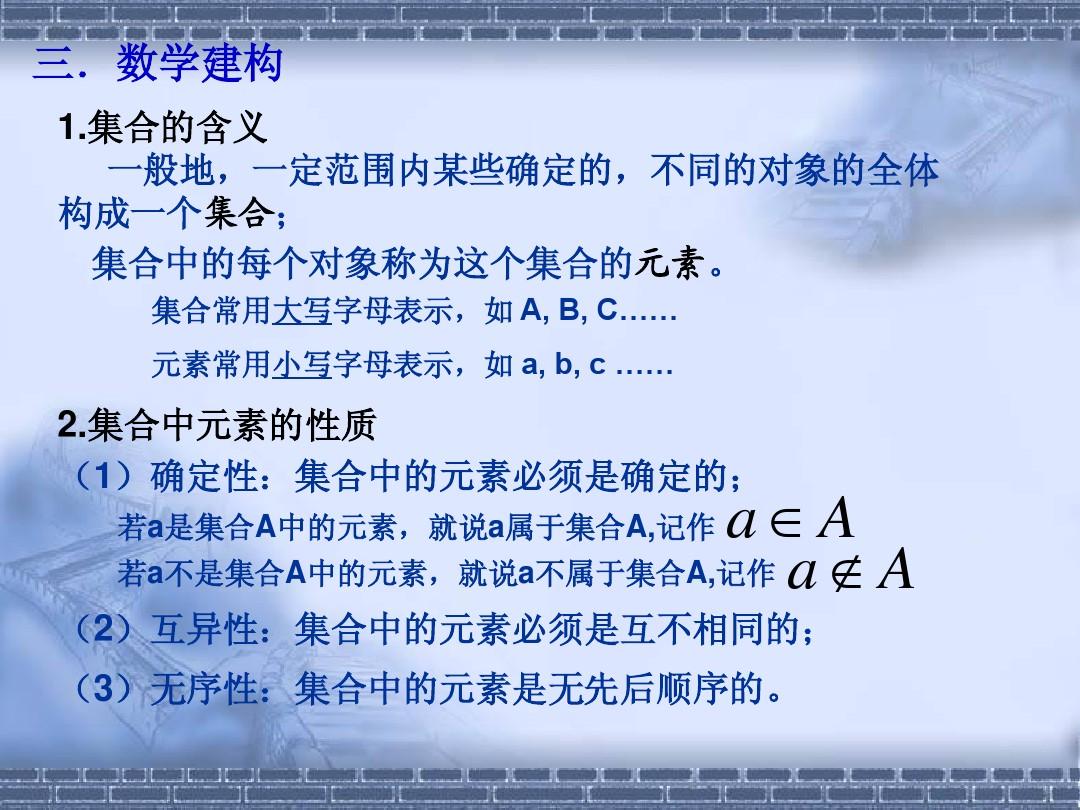 三．数学建构

1.集合的含义

一般地，一定范围内某些确定的，不同的对象的全体构成一个集合；

集合中的每个对象称为这个集合的元素。

集合常用大写字母表示，如 A, B, C……

元素常用小写字母表示，如 a, b, c ……

2.集合中元素的性质

（1）确定性：集合中的元素必须是确定的；

若a是集合A中的元素，就说a属于集合A,记作 $a \in A$

若a不是集合A中的元素，就说a不属于集合A,记作 $a \notin A$

（2）互异性：集合中的元素必须是互不相同的；

（3）无序性：集合中的元素是无先后顺序的。